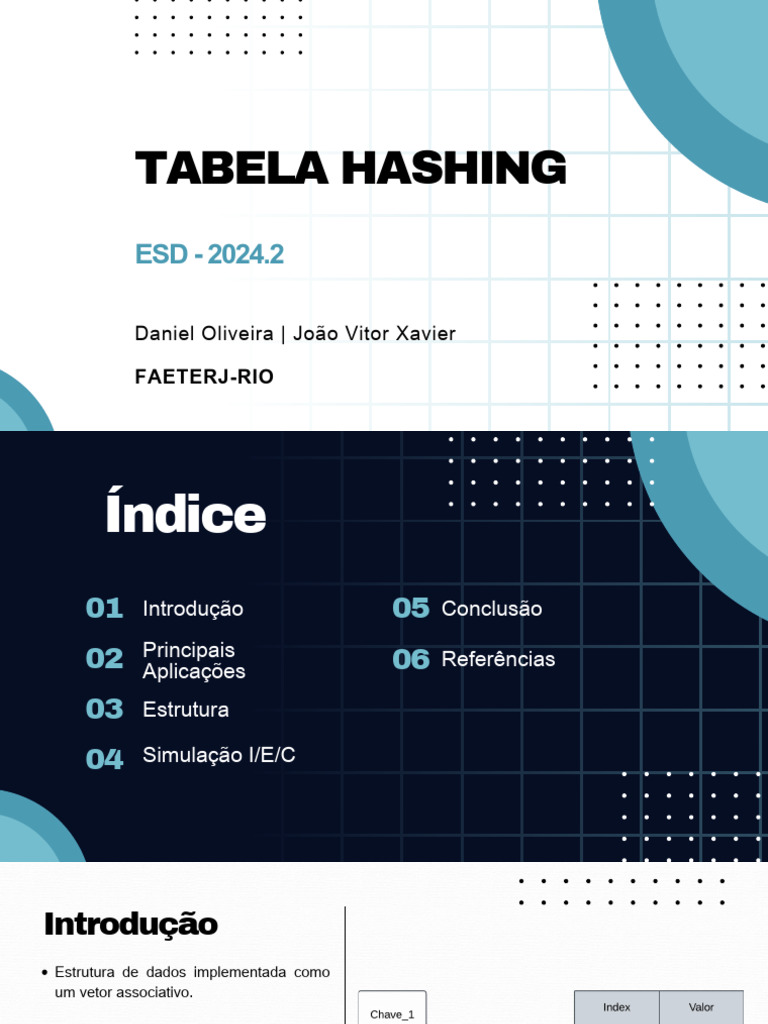 TABELA HASHING

ESD - 2024.2

Daniel Oliveira | João Vitor Xavier

FAETERJ-RIO

Índice

01 Introdução

02 Principais Aplicações

03 Estrutura

04 Simulação I/E/C

05 Conclusão

06 Referências

Introdução

• Estrutura de dados implementada como um vetor associativo.

Chave_1

| Index | Valor |
|---|---|